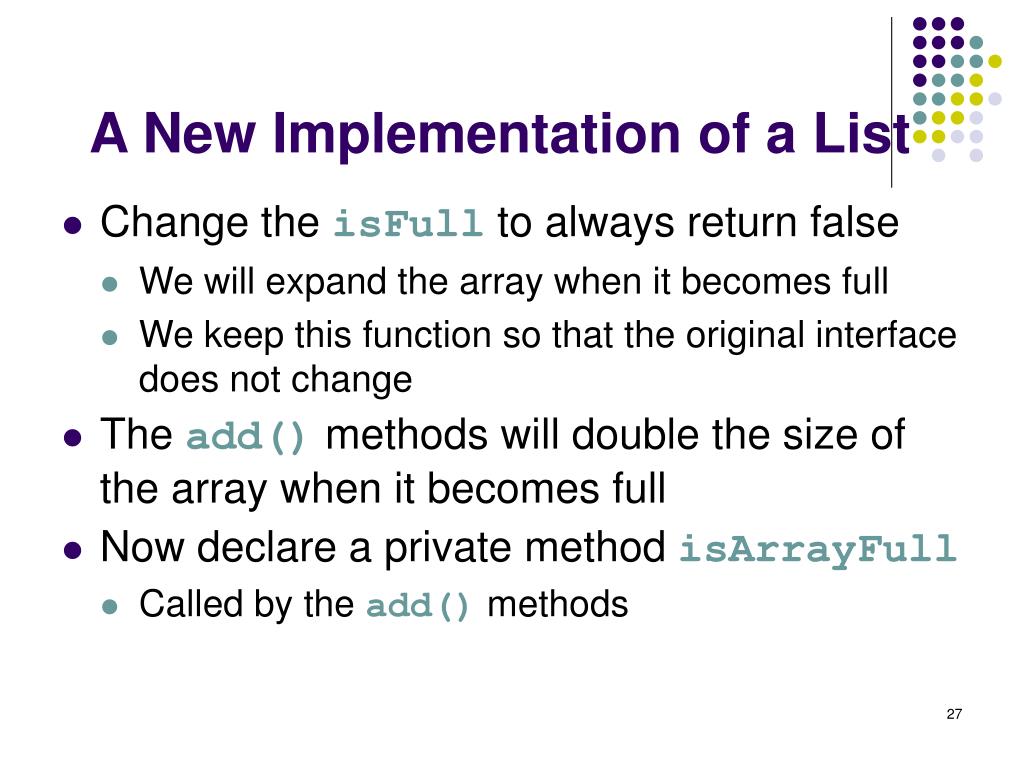 A New Implementation of a List

- Change the isFull to always return false
  - We will expand the array when it becomes full
  - We keep this function so that the original interface does not change
- The add() methods will double the size of the array when it becomes full
- Now declare a private method isArrayFull
  - Called by the add() methods

27